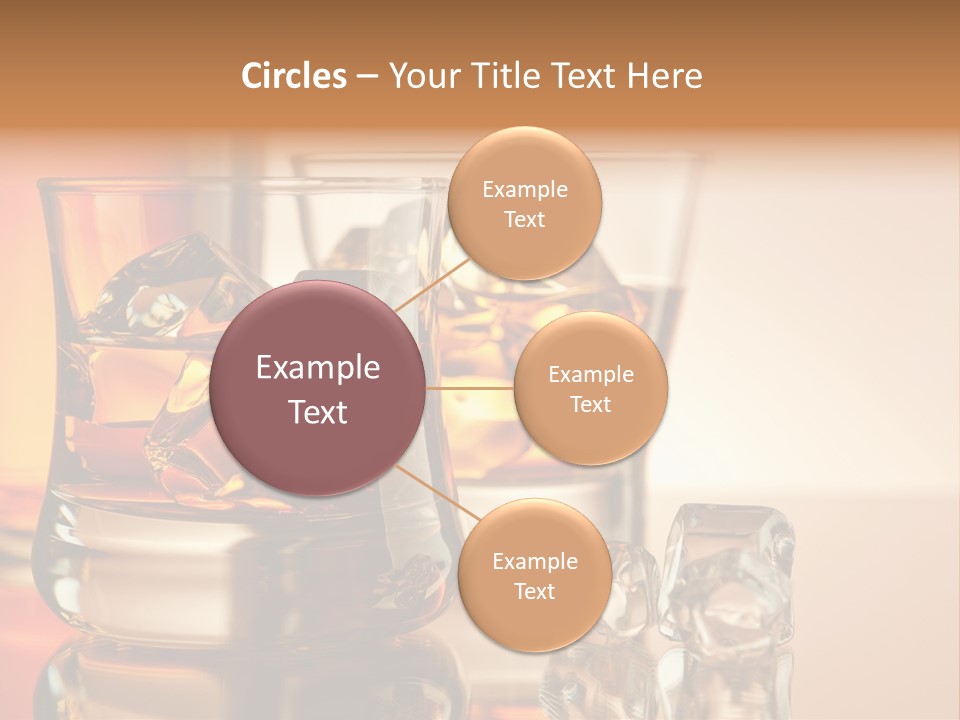 Circles – Your Title Text Here

Example Text

Example Text

Example Text

Example Text